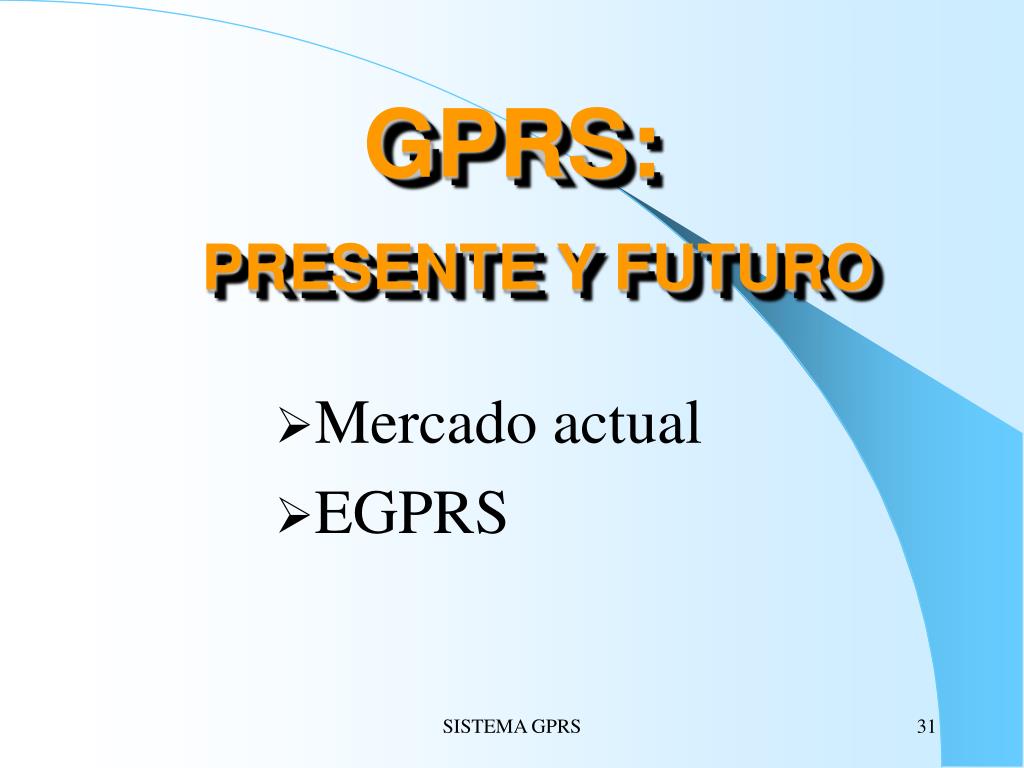 GPRS:
PRESENTE Y FUTURO

➢Mercado actual
➢EGPRS

SISTEMA GPRS

31